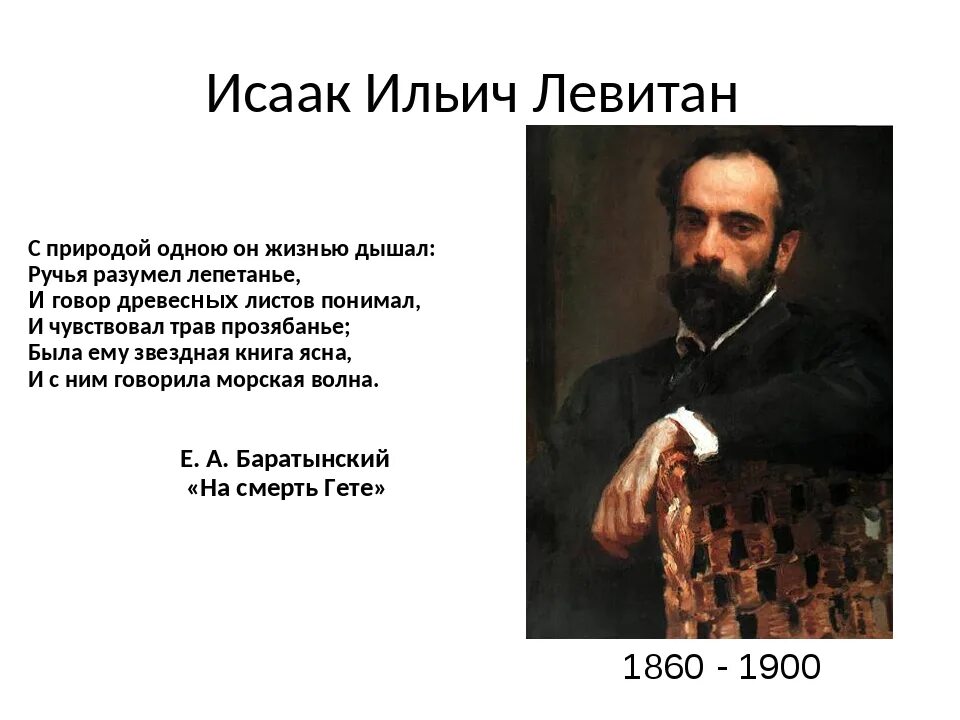 Исаак Ильич Левитан

С природой одною он жизнью дышал:
Ручья разумел лепетанье,
И говор древесных листов понимал,
И чувствовал трав прозябанье;
Была ему звездная книга ясна,
И с ним говорила морская волна.

Е. А. Баратынский
«На смерть Гете»

1860 - 1900